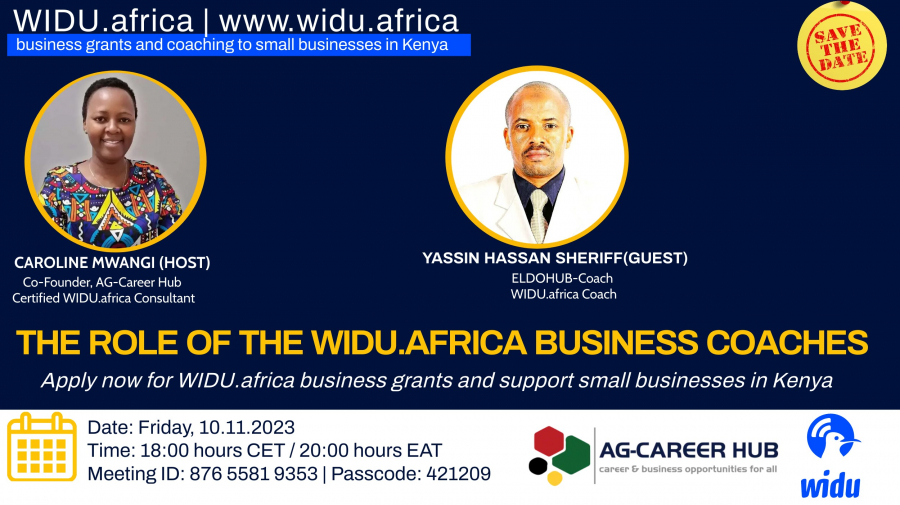 WIDU.africa | www.widu.africa
business grants and coaching to small businesses in Kenya

SAVE THE DATE

CAROLINE MWANGI (HOST)
Co-Founder, AG-Career Hub
Certified WIDU.africa Consultant

YASSIN HASSAN SHERIFF(GUEST)
ELDOHUB-Coach
WIDU.africa Coach

THE ROLE OF THE WIDU.AFRICA BUSINESS COACHES

Apply now for WIDU.africa business grants and support small businesses in Kenya

Date: Friday, 10.11.2023
Time: 18:00 hours CET / 20:00 hours EAT
Meeting ID: 876 5581 9353 | Passcode: 421209

AG-CAREER HUB
career & business opportunities for all

widu